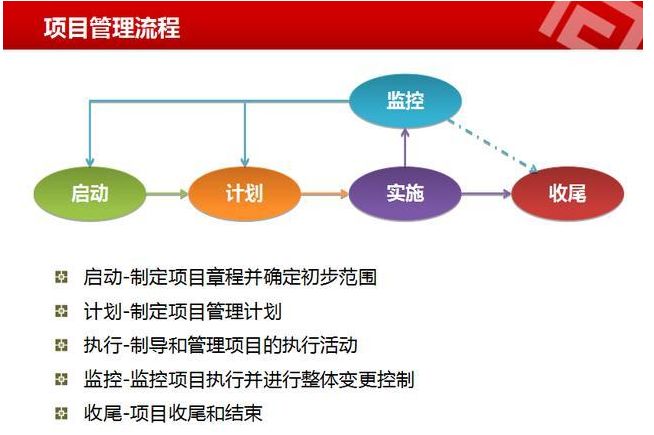 项目管理流程

监控

启动

计划

实施

收尾

启动-制定项目章程并确定初步范围

计划-制定项目管理计划

执行-制导和管理项目的执行活动

监控-监控项目执行并进行整体变更控制

收尾-项目收尾和结束